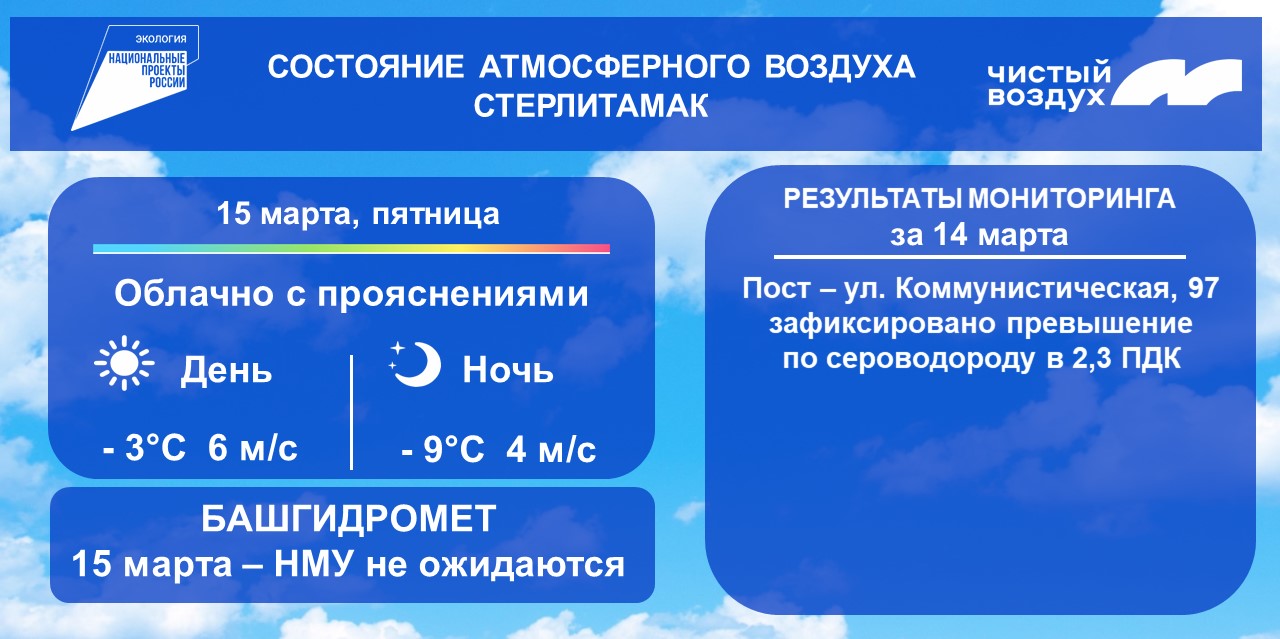 ЭКОЛОГИЯ
НАЦИОНАЛЬНЫЕ ПРОЕКТЫ РОССИИ

СОСТОЯНИЕ АТМОСФЕРНОГО ВОЗДУХА
СТЕРЛИТАМАК

ЧИСТЫЙ ВОЗДУХ

15 марта, пятница

Облачно с прояснениями

День

- 3°C 6 м/с

Ночь

- 9°C 4 м/с

БАШГИДРОМЕТ
15 марта – НМУ не ожидаются

РЕЗУЛЬТАТЫ МОНИТОРИНГА
за 14 марта

Пост – ул. Коммунистическая, 97 зафиксировано превышение по сероводороду в 2,3 ПДК